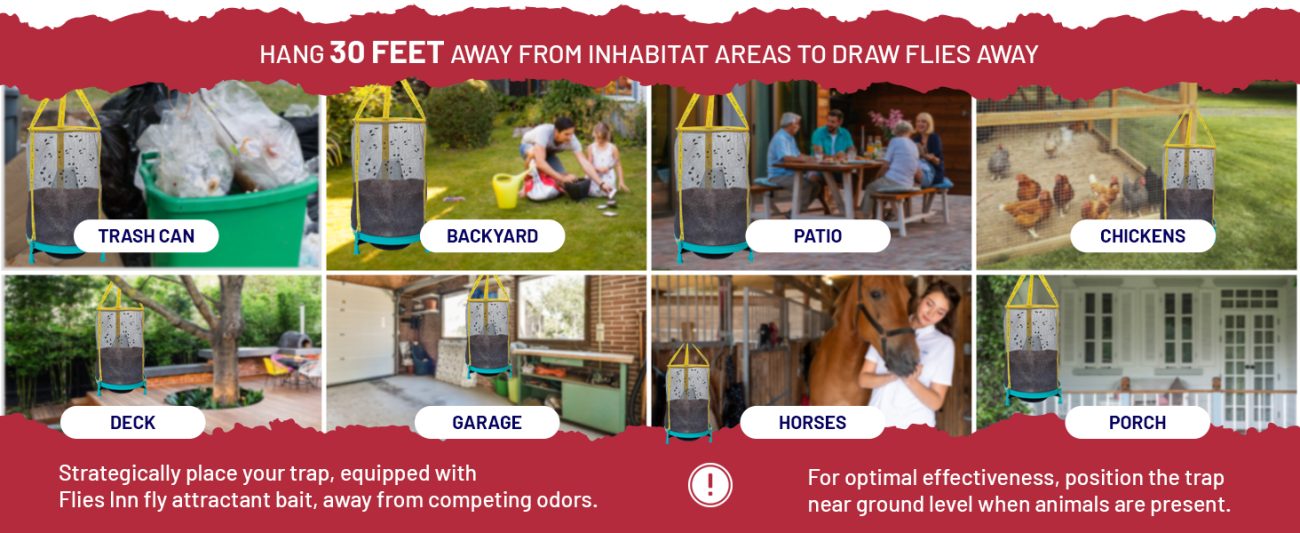 HANG 30 FEET AWAY FROM INHABITAT AREAS TO DRAW FLIES AWAY

TRASH CAN

BACKYARD

PATIO

CHICKENS

DECK

GARAGE

HORSES

PORCH

Strategically place your trap, equipped with Flies Inn fly attractant bait, away from competing odors.

!

For optimal effectiveness, position the trap near ground level when animals are present.